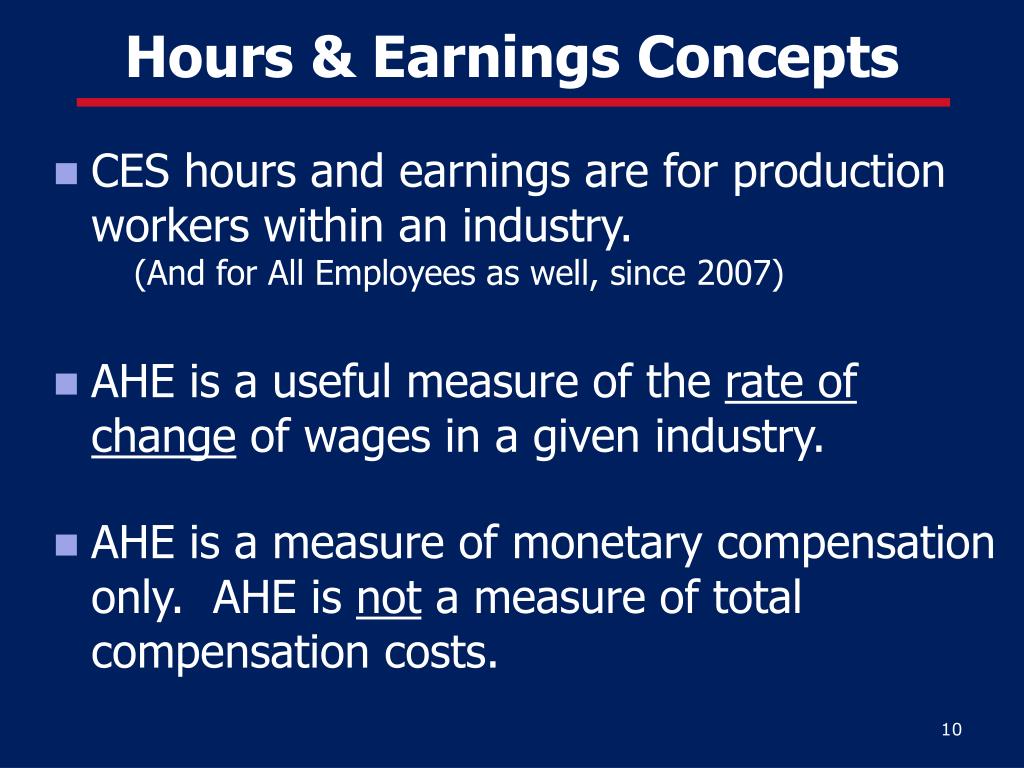 Hours & Earnings Concepts

CES hours and earnings are for production workers within an industry.
(And for All Employees as well, since 2007)

AHE is a useful measure of the rate of change of wages in a given industry.

AHE is a measure of monetary compensation only. AHE is not a measure of total compensation costs.

10